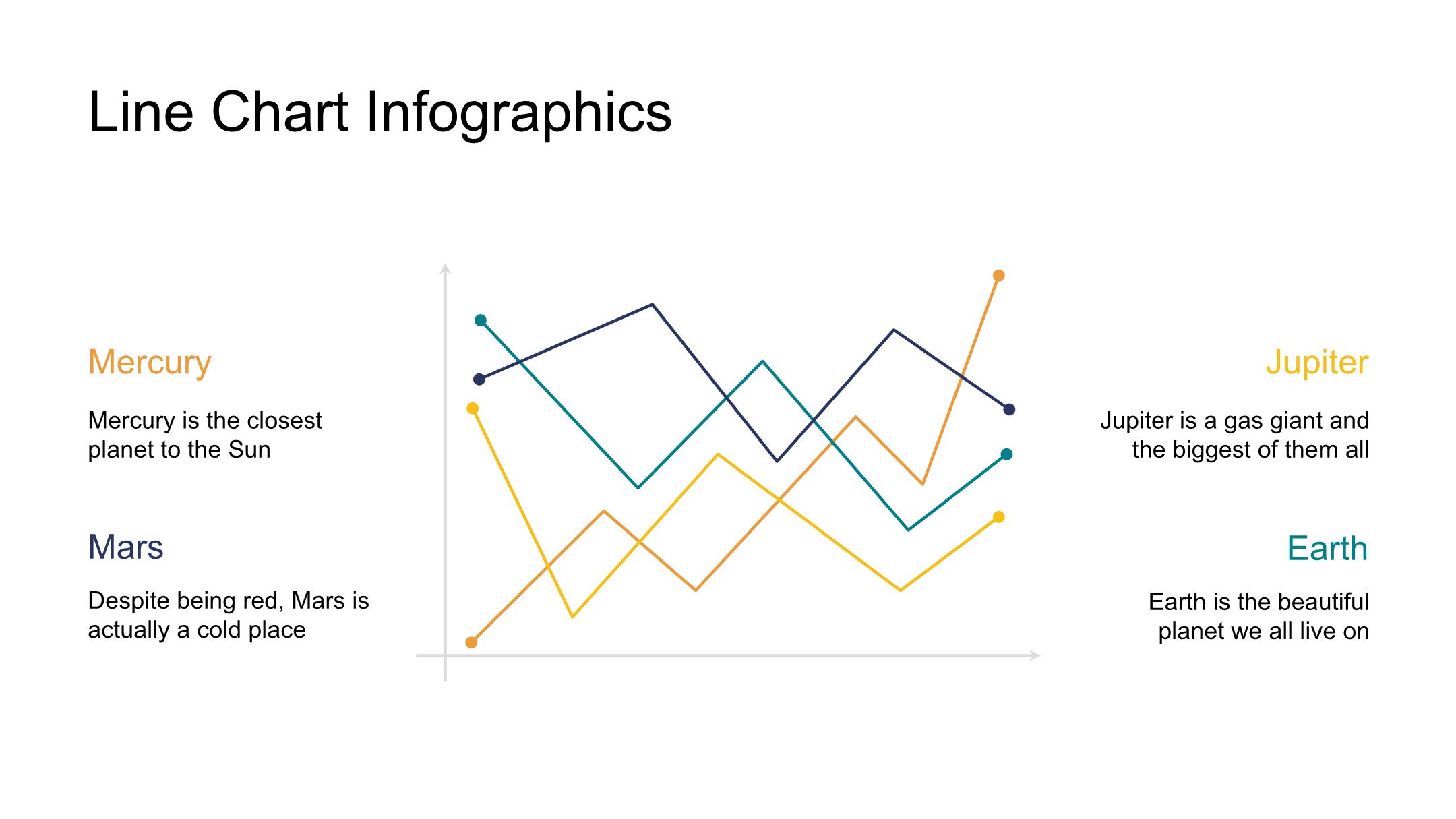 Line Chart Infographics

Mercury

Mercury is the closest planet to the Sun

Mars

Despite being red, Mars is actually a cold place

Jupiter

Jupiter is a gas giant and the biggest of them all

Earth

Earth is the beautiful planet we all live on